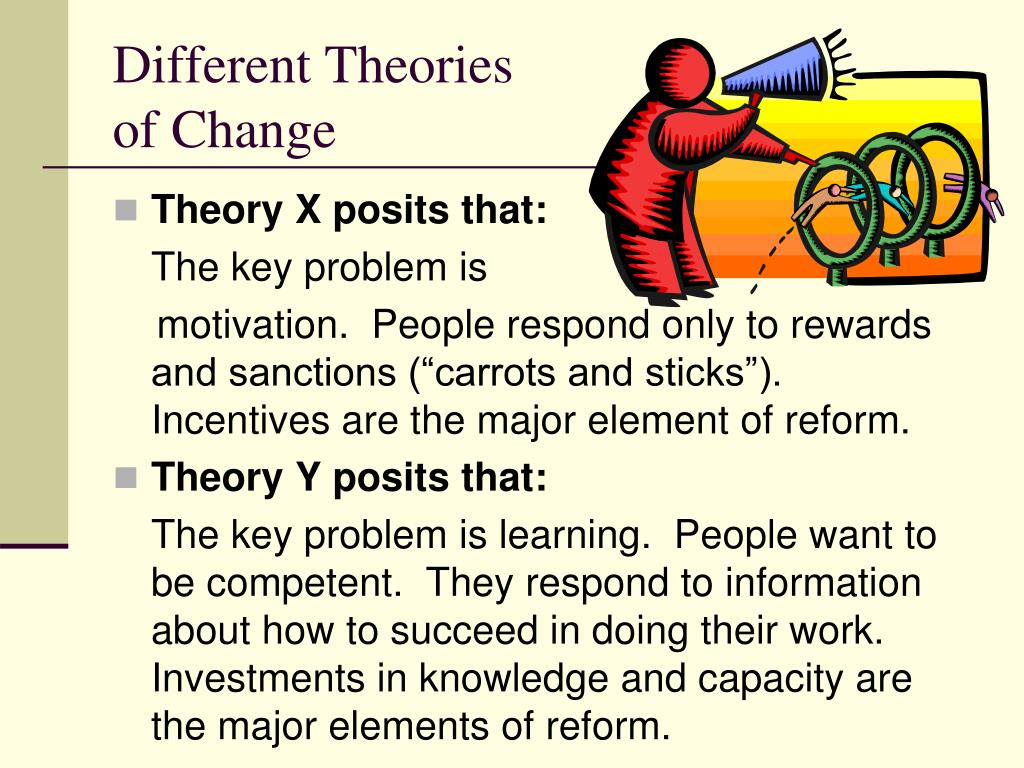 Different Theories of Change

Theory X posits that:

The key problem is motivation. People respond only to rewards and sanctions (“carrots and sticks”). Incentives are the major element of reform.

Theory Y posits that:

The key problem is learning. People want to be competent. They respond to information about how to succeed in doing their work. Investments in knowledge and capacity are the major elements of reform.